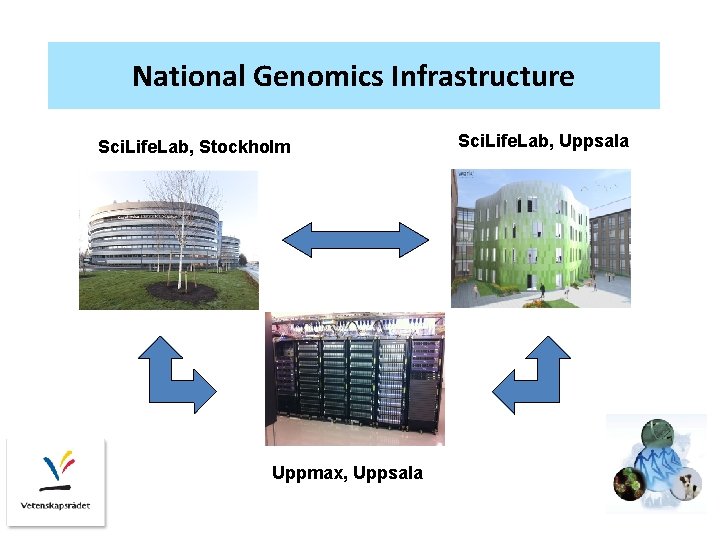 National Genomics Infrastructure

SciLifeLab, Stockholm

SciLifeLab, Uppsala

Uppmax, Uppsala

Vetenskapsrådet